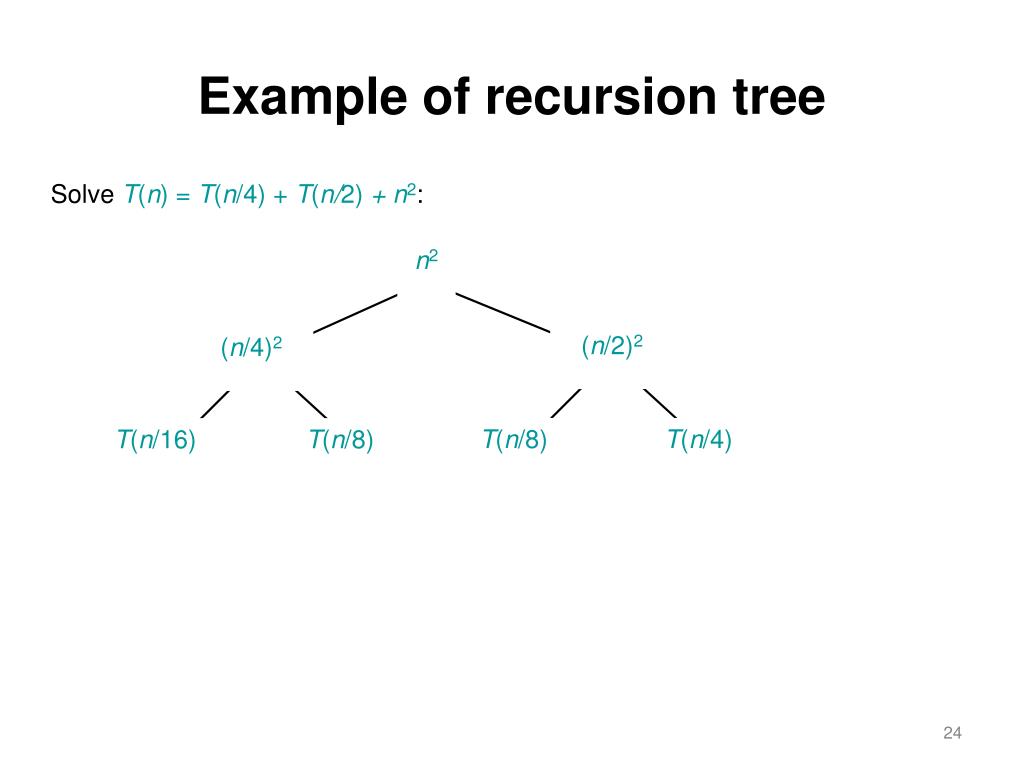 Example of recursion tree

Solve $T(n) = T(n/4) + T(n/2) + n^2$:

$n^2$

$(n/4)^2$

$(n/2)^2$

$T(n/16)$

$T(n/8)$

$T(n/8)$

$T(n/4)$

24